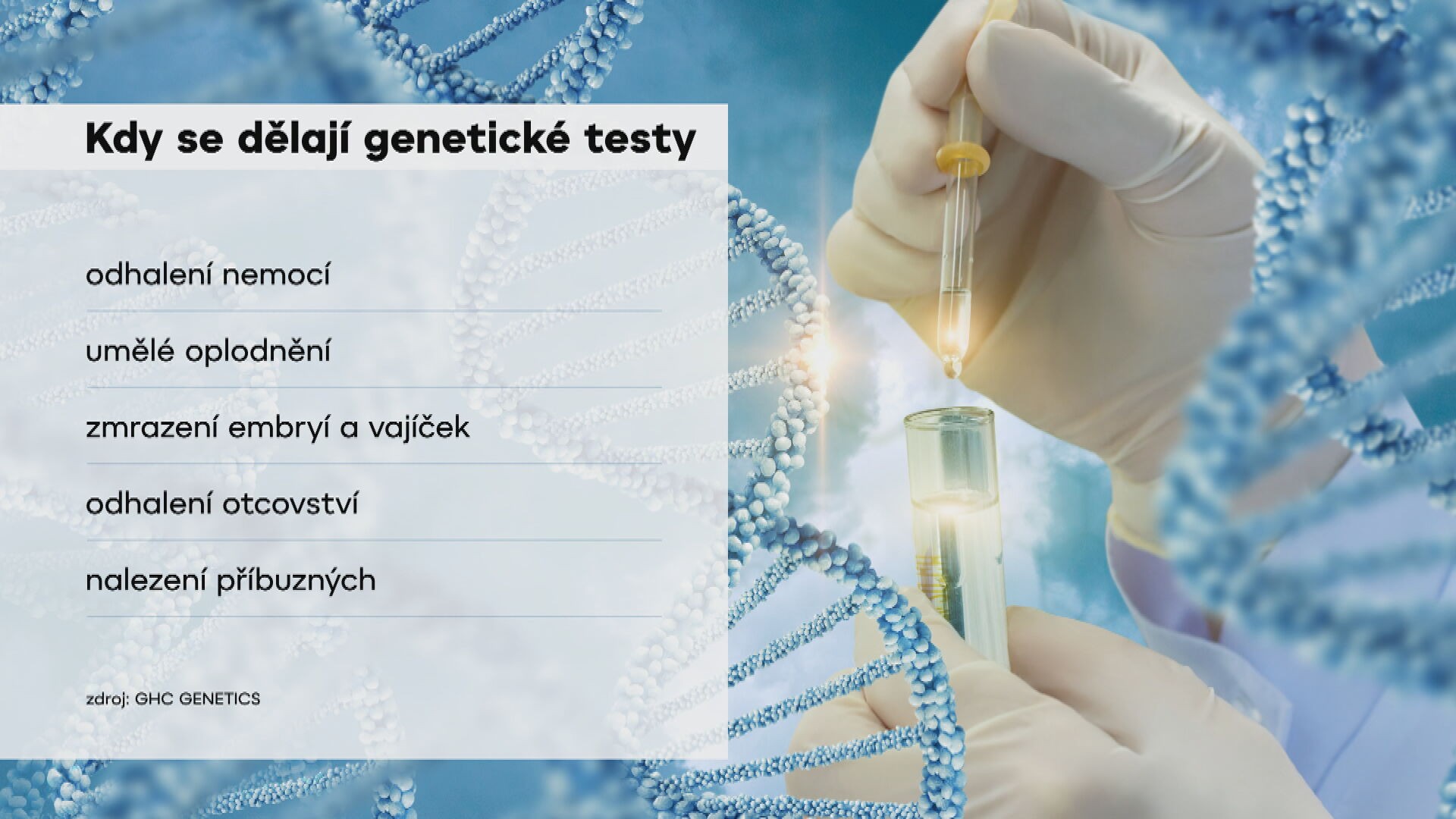 Kdy se dělají genetické testy

odhalení nemocí

umělé oplodnění

zmrazení embryí a vajíček

odhalení otcovství

nalezení příbuzných

zdroj: GHC GENETICS